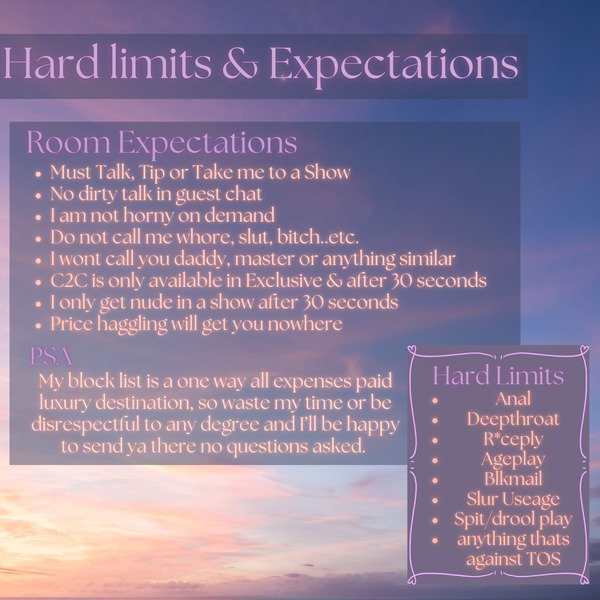 Hard limits & Expectations

Room Expectations

- Must Talk, Tip or Take me to a Show
- No dirty talk in guest chat
- I am not horny on demand
- Do not call me whore, slut, bitch..etc.
- I wont call you daddy, master or anything similar
- C2C is only available in Exclusive & after 30 seconds
- I only get nude in a show after 30 seconds
- Price haggling will get you nowhere

PSA

My block list is a one way all expenses paid luxury destination, so waste my time or be disrespectful to any degree and I'll be happy to send ya there no questions asked.

Hard Limits

- Anal
- Deepthroat
- R*ceply
- Ageplay
- Blkmail
- Slur Useage
- Spit/drool play
- anything thats against TOS